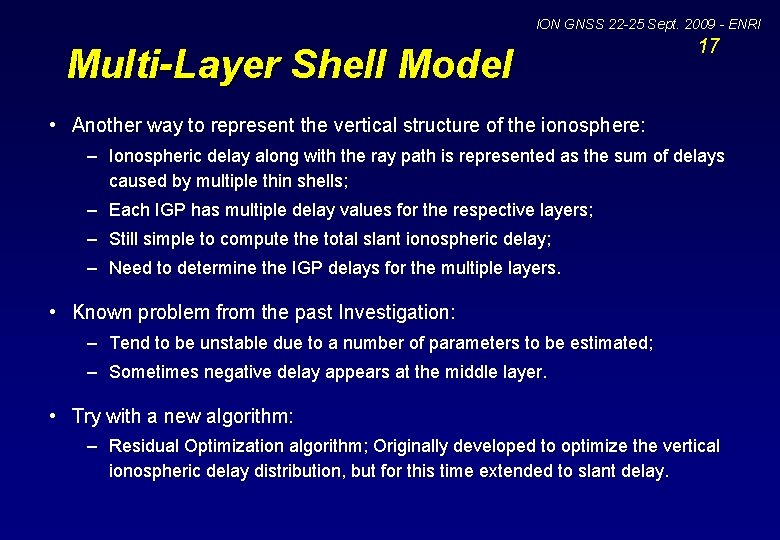 ION GNSS 22-25 Sept. 2009 - ENRI

17

Multi-Layer Shell Model

• Another way to represent the vertical structure of the ionosphere:

– Ionospheric delay along with the ray path is represented as the sum of delays caused by multiple thin shells;

– Each IGP has multiple delay values for the respective layers;

– Still simple to compute the total slant ionospheric delay;

– Need to determine the IGP delays for the multiple layers.

• Known problem from the past Investigation:

– Tend to be unstable due to a number of parameters to be estimated;

– Sometimes negative delay appears at the middle layer.

• Try with a new algorithm:

– Residual Optimization algorithm; Originally developed to optimize the vertical ionospheric delay distribution, but for this time extended to slant delay.